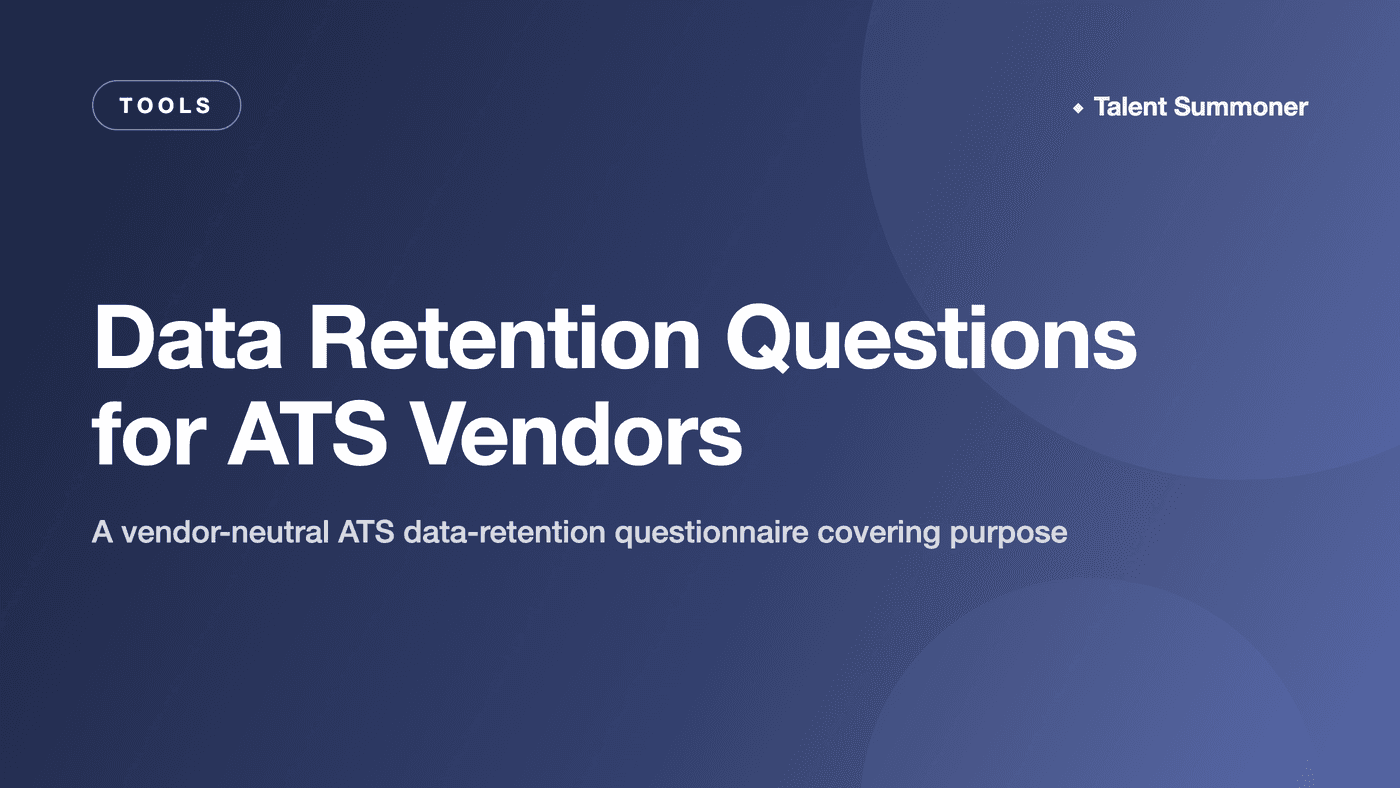 TOOLS

Talent Summoner

Data Retention Questions for ATS Vendors

A vendor-neutral ATS data-retention questionnaire covering purpose